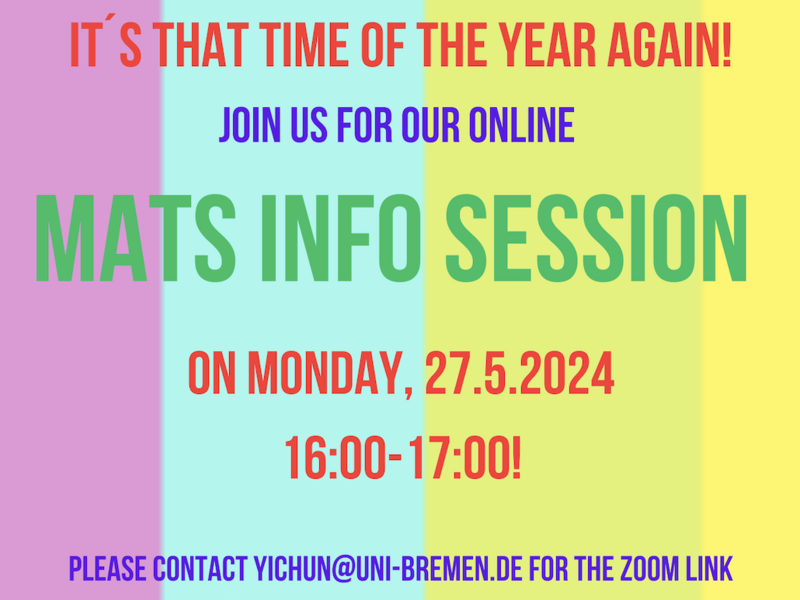 IT´S THAT TIME OF THE YEAR AGAIN!

JOIN US FOR OUR ONLINE

MATS INFO SESSION

ON MONDAY, 27.5.2024

16:00-17:00!

PLEASE CONTACT YICHUN@UNI-BREMEN.DE FOR THE ZOOM LINK